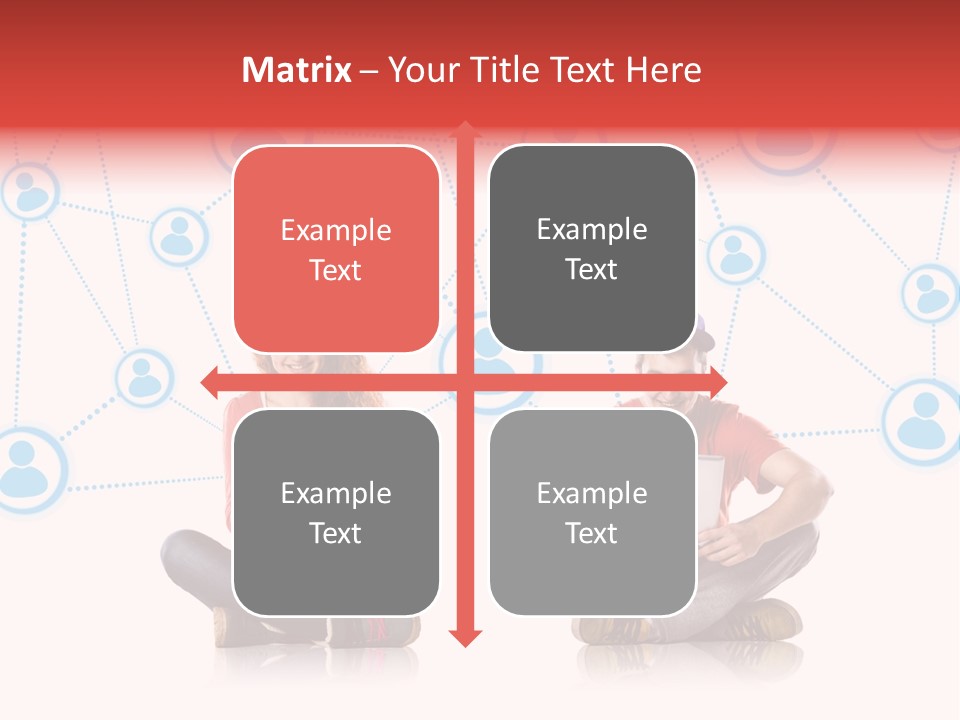 Matrix – Your Title Text Here

Example Text

Example Text

Example Text

Example Text